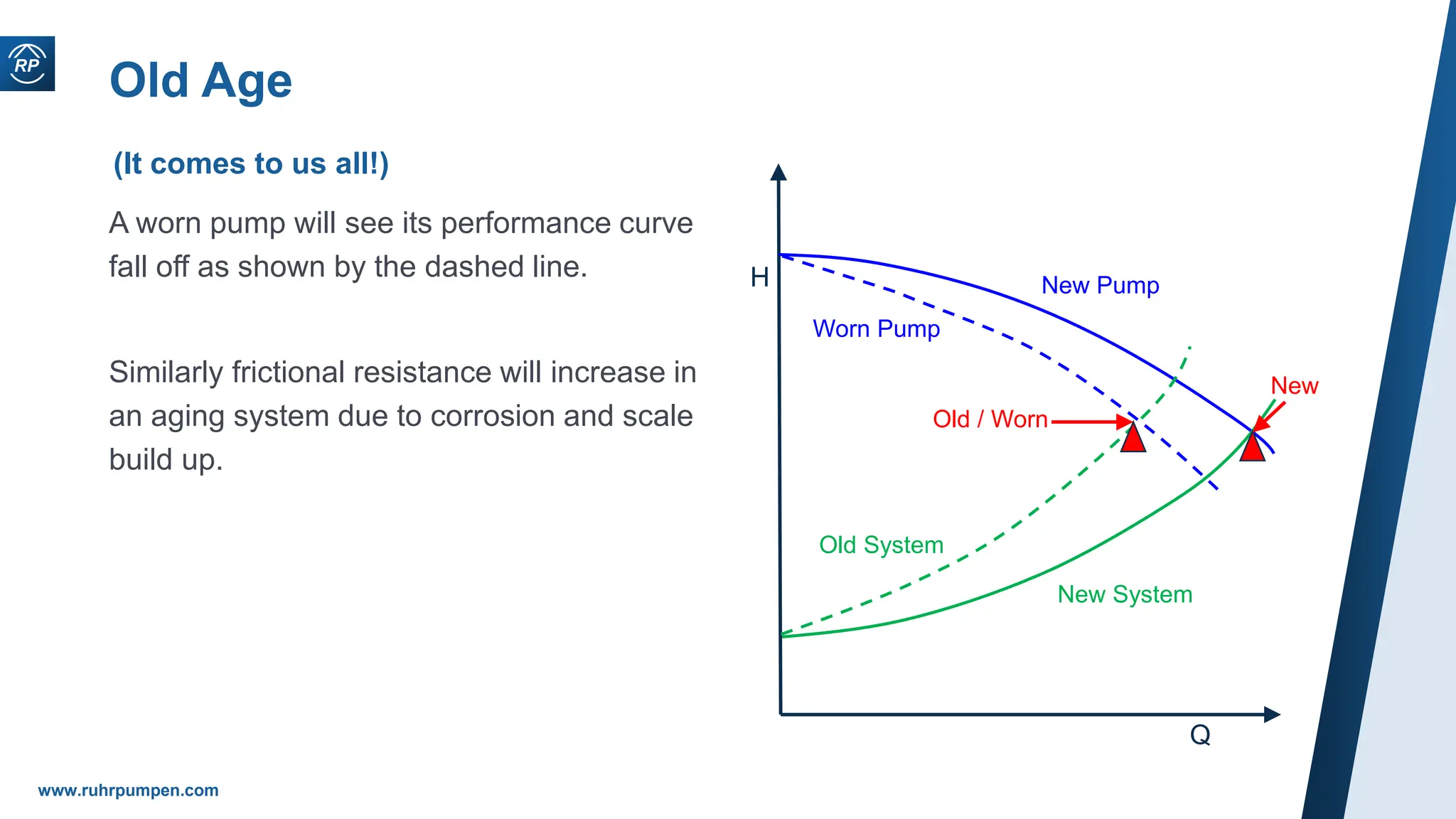 RP

Old Age

(It comes to us all!)

A worn pump will see its performance curve fall off as shown by the dashed line.

Similarly frictional resistance will increase in an aging system due to corrosion and scale build up.

H

New Pump

Worn Pump

New

Old / Worn

Old System

New System

Q

www.ruhrpumpen.com